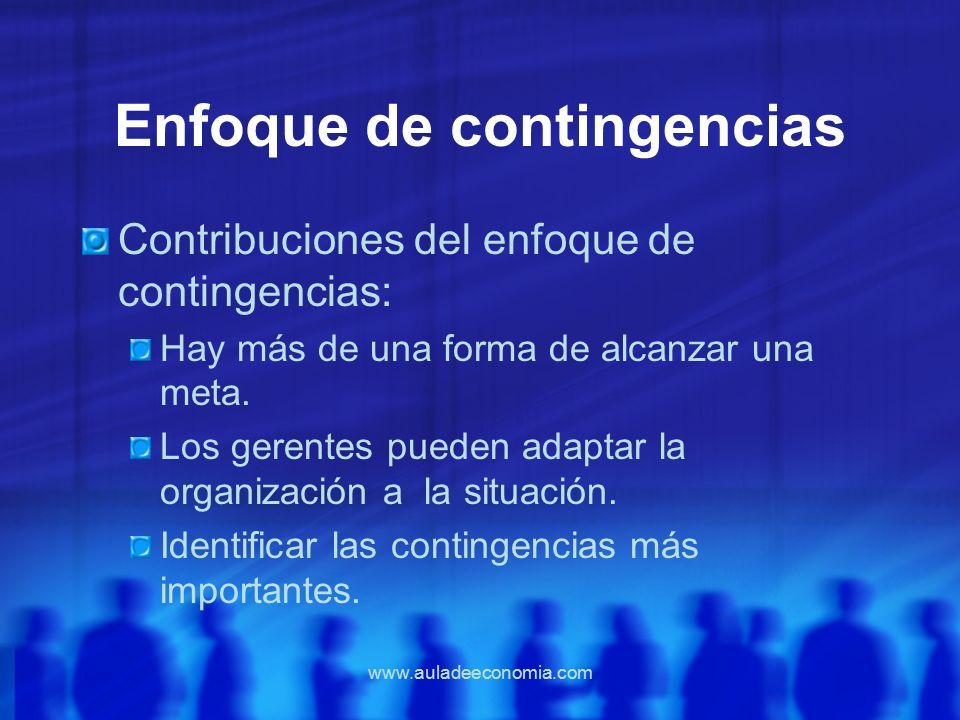 Enfoque de contingencias

Contribuciones del enfoque de contingencias:

Hay más de una forma de alcanzar una meta.

Los gerentes pueden adaptar la organización a la situación.

Identificar las contingencias más importantes.

www.auladeeconomia.com